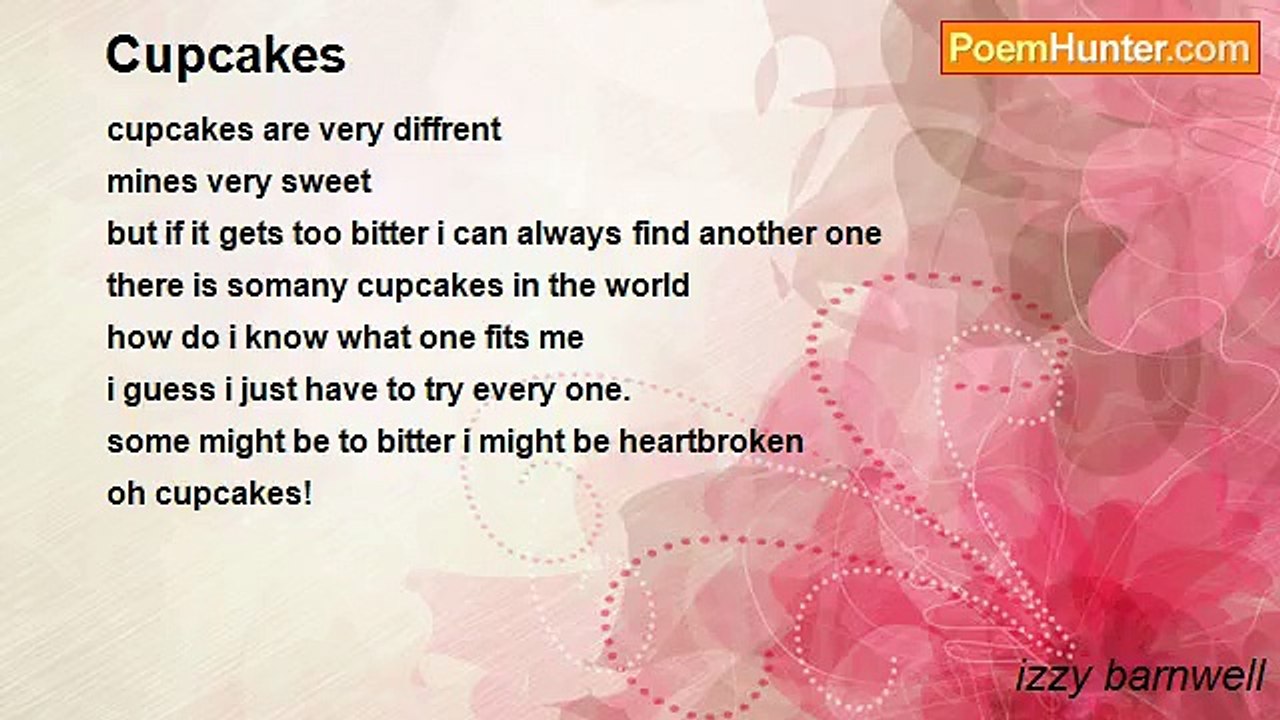 Cupcakes

PoemHunter.com

cupcakes are very diffrent
mines very sweet
but if it gets too bitter i can always find another one
there is somany cupcakes in the world
how do i know what one fits me
i guess i just have to try every one.
some might be to bitter i might be heartbroken
oh cupcakes!

izzy barnwell